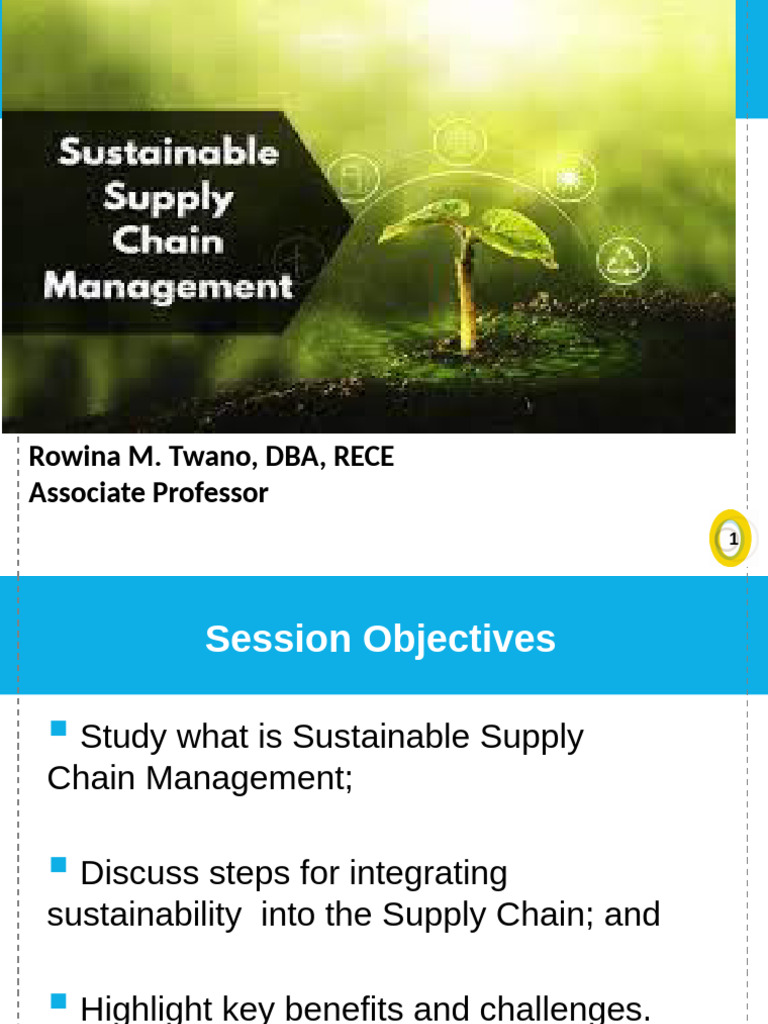 Sustainable Supply Chain Management

Rowina M. Twano, DBA, RECE
Associate Professor

1

Session Objectives

Study what is Sustainable Supply Chain Management;

Discuss steps for integrating sustainability into the Supply Chain; and

Highlight key benefits and challenges.